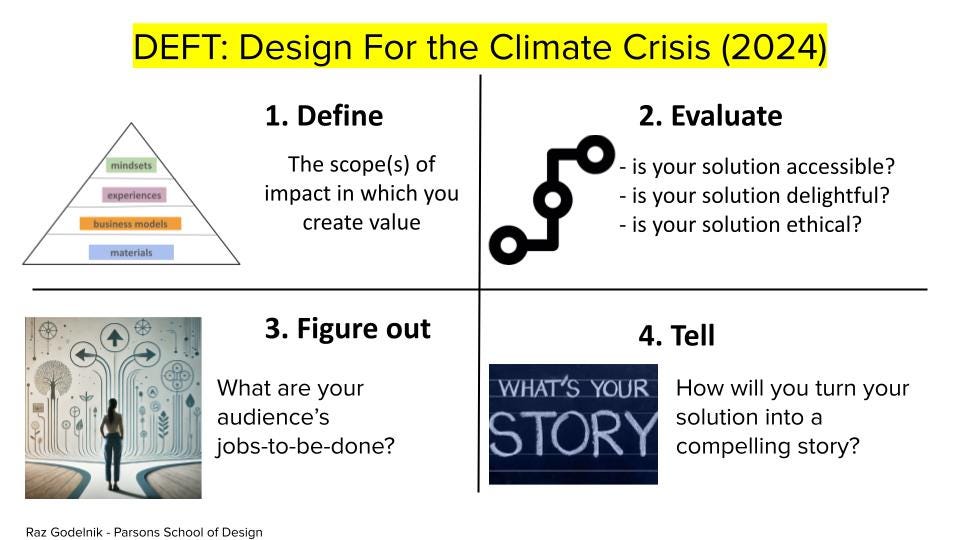 DEFT: Design For the Climate Crisis (2024)

mindsets
experiences
business models
materials

1. Define

The scope(s) of impact in which you create value

2. Evaluate

- is your solution accessible?
- is your solution delightful?
- is your solution ethical?

3. Figure out

What are your audience's jobs-to-be-done?

4. Tell

WHAT'S YOUR STORY

How will you turn your solution into a compelling story?

Raz Godelnik - Parsons School of Design